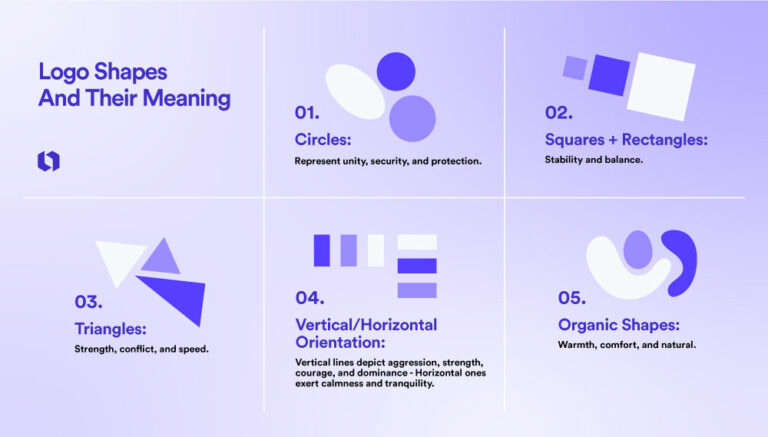 Logo Shapes And Their Meaning

01.

Circles:

Represent unity, security, and protection.

02.

Squares + Rectangles:

Stability and balance.

03.

Triangles:

Strength, conflict, and speed.

04.

Vertical/Horizontal Orientation:

Vertical lines depict aggression, strength, courage, and dominance - Horizontal ones exert calmness and tranquility.

05.

Organic Shapes:

Warmth, comfort, and natural.